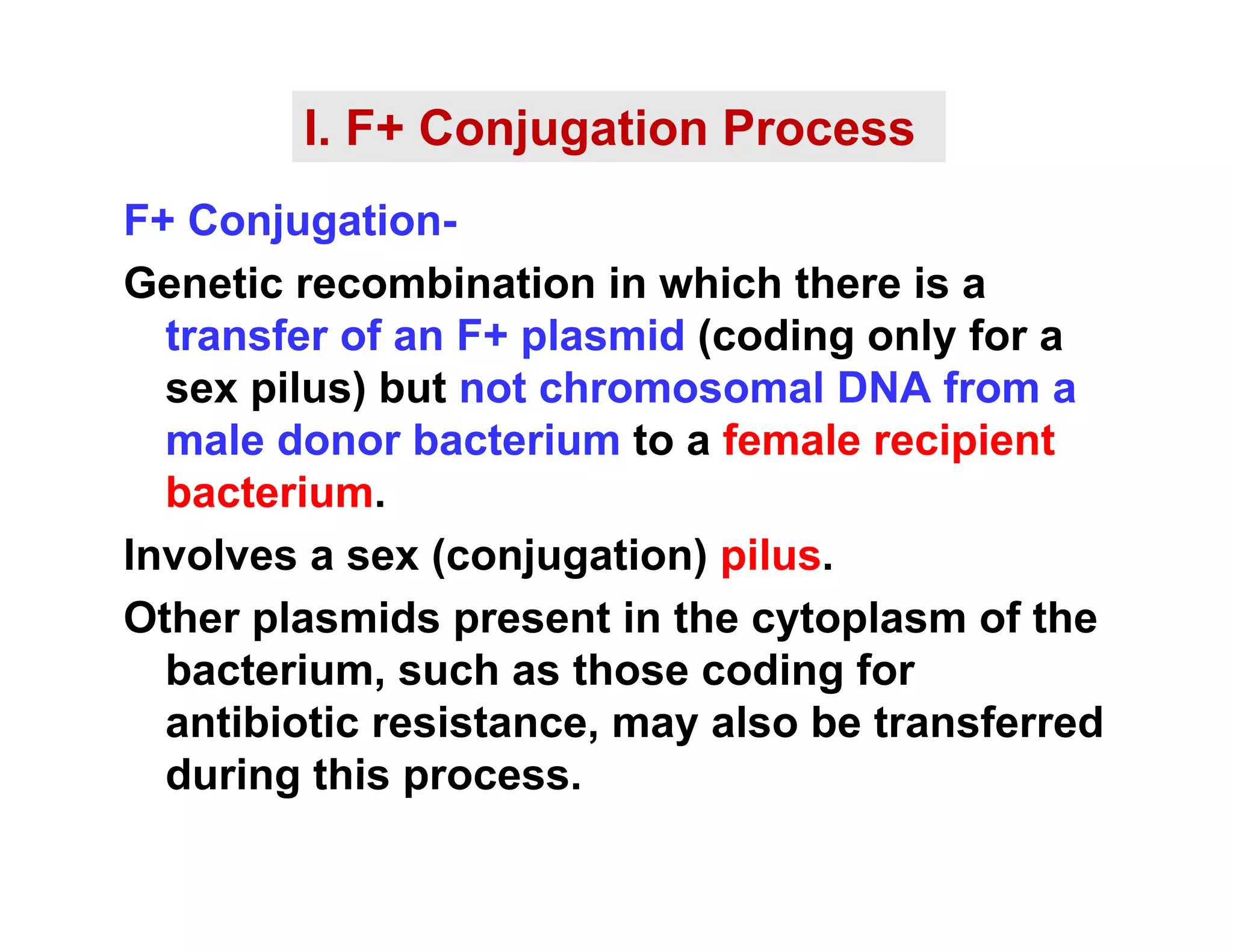 I. F+ Conjugation Process

F+ Conjugation-

Genetic recombination in which there is a transfer of an F+ plasmid (coding only for a sex pilus) but not chromosomal DNA from a male donor bacterium to a female recipient bacterium.

Involves a sex (conjugation) pilus.

Other plasmids present in the cytoplasm of the bacterium, such as those coding for antibiotic resistance, may also be transferred during this process.